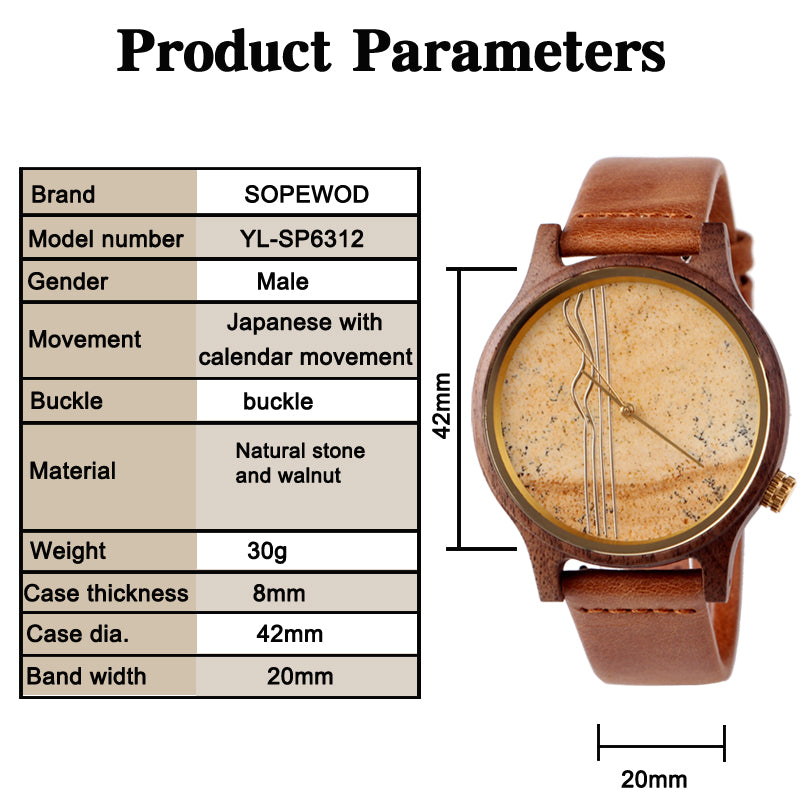 Product Parameters

| Brand | SOPEWOD |
|---|---|
| Model number | YL-SP6312 |
| Gender | Male |
| Movement | Japanese with calendar movement |
| Buckle | buckle |
| Material | Natural stone and walnut |
| Weight | 30g |
| Case thickness | 8mm |
| Case dia. | 42mm |
| Band width | 20mm |

42mm

20mm